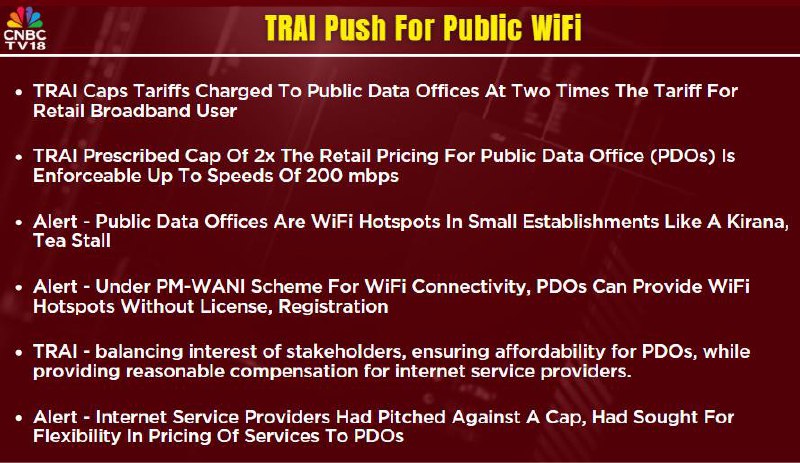 CNBC TV18

TRAI Push For Public WiFi

• TRAI Caps Tariffs Charged To Public Data Offices At Two Times The Tariff For Retail Broadband User

• TRAI Prescribed Cap Of 2x The Retail Pricing For Public Data Office (PDOs) Is Enforceable Up To Speeds Of 200 mbps

• Alert - Public Data Offices Are WiFi Hotspots In Small Establishments Like A Kirana, Tea Stall

• Alert - Under PM-WANI Scheme For WiFi Connectivity, PDOs Can Provide WiFi Hotspots Without License, Registration

• TRAI - balancing interest of stakeholders, ensuring affordability for PDOs, while providing reasonable compensation for internet service providers.

• Alert - Internet Service Providers Had Pitched Against A Cap, Had Sought For Flexibility In Pricing Of Services To PDOs